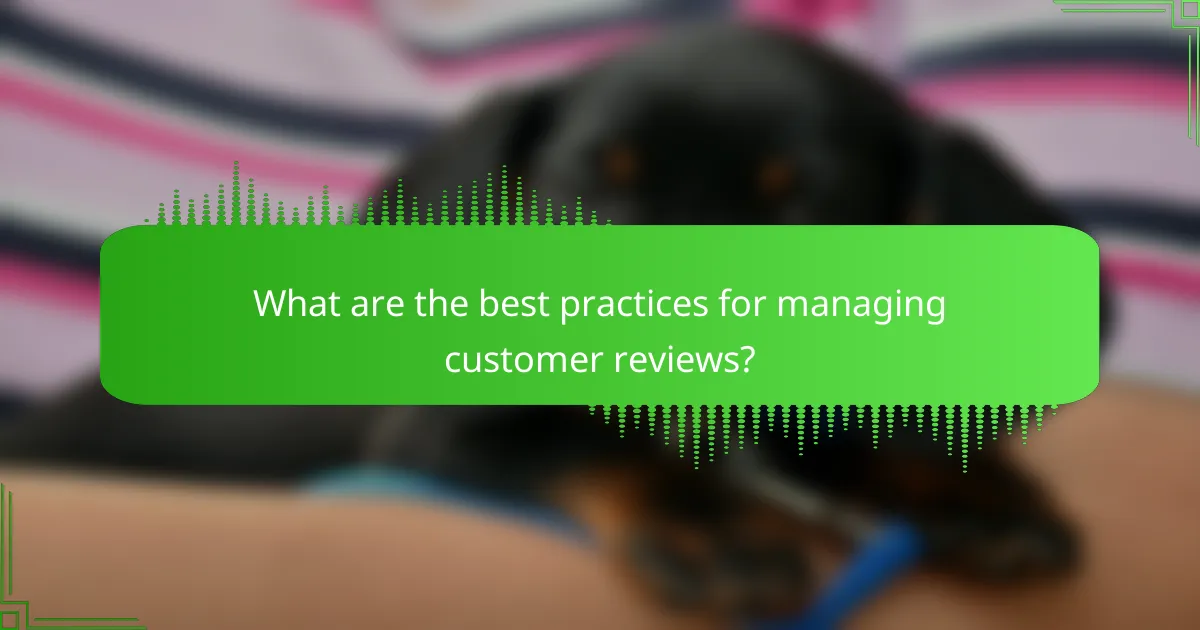 What are the best practices for managing customer reviews?